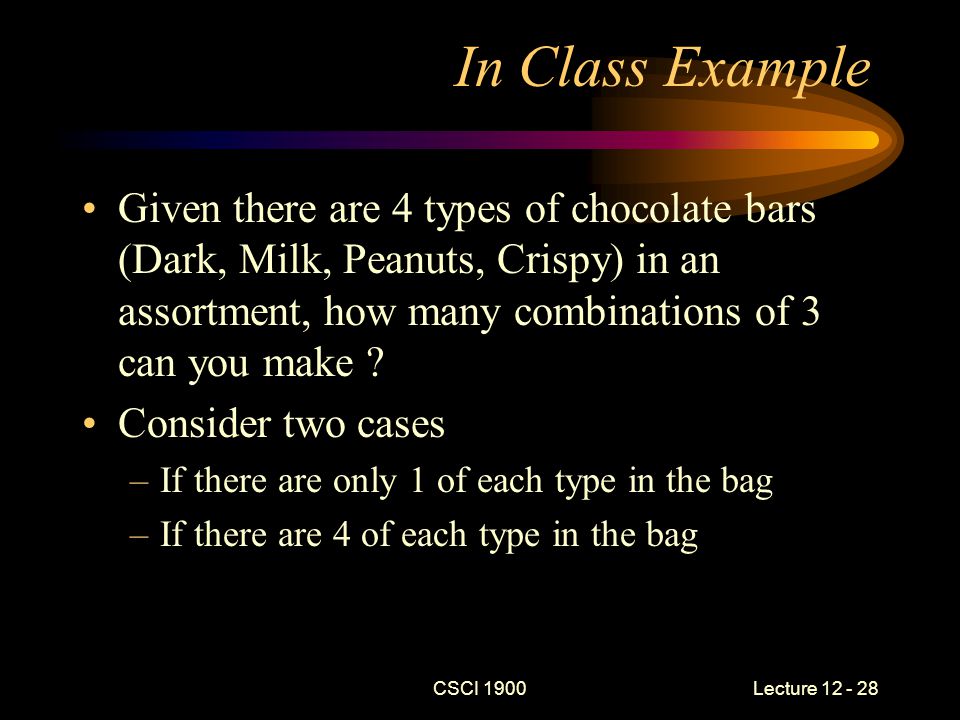 In Class Example

• Given there are 4 types of chocolate bars (Dark, Milk, Peanuts, Crispy) in an assortment, how many combinations of 3 can you make ?

• Consider two cases

– If there are only 1 of each type in the bag

– If there are 4 of each type in the bag

CSCI 1900

Lecture 12 - 28